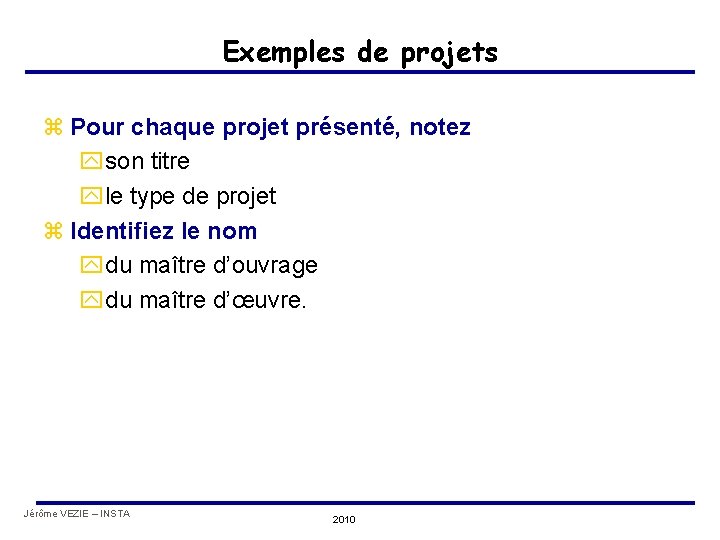 Exemples de projets

Pour chaque projet présenté, notez
son titre
le type de projet
Identifiez le nom
du maître d’ouvrage
du maître d’œuvre.

Jérôme VEZIE – INSTA

2010